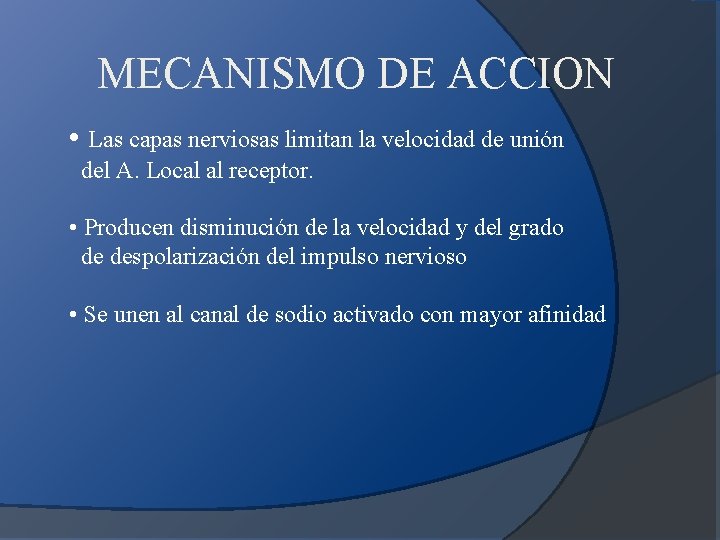 MECANISMO DE ACCION

• Las capas nerviosas limitan la velocidad de unión del A. Local al receptor.

• Producen disminución de la velocidad y del grado de despolarización del impulso nervioso

• Se unen al canal de sodio activado con mayor afinidad